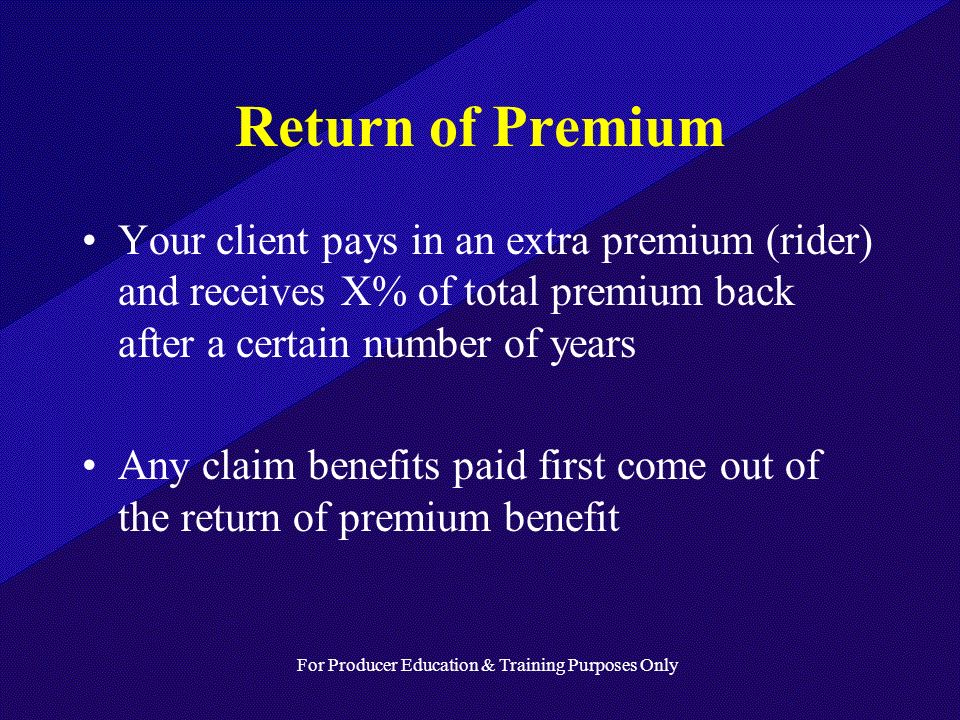 Return of Premium

• Your client pays in an extra premium (rider) and receives X% of total premium back after a certain number of years

• Any claim benefits paid first come out of the return of premium benefit

For Producer Education & Training Purposes Only